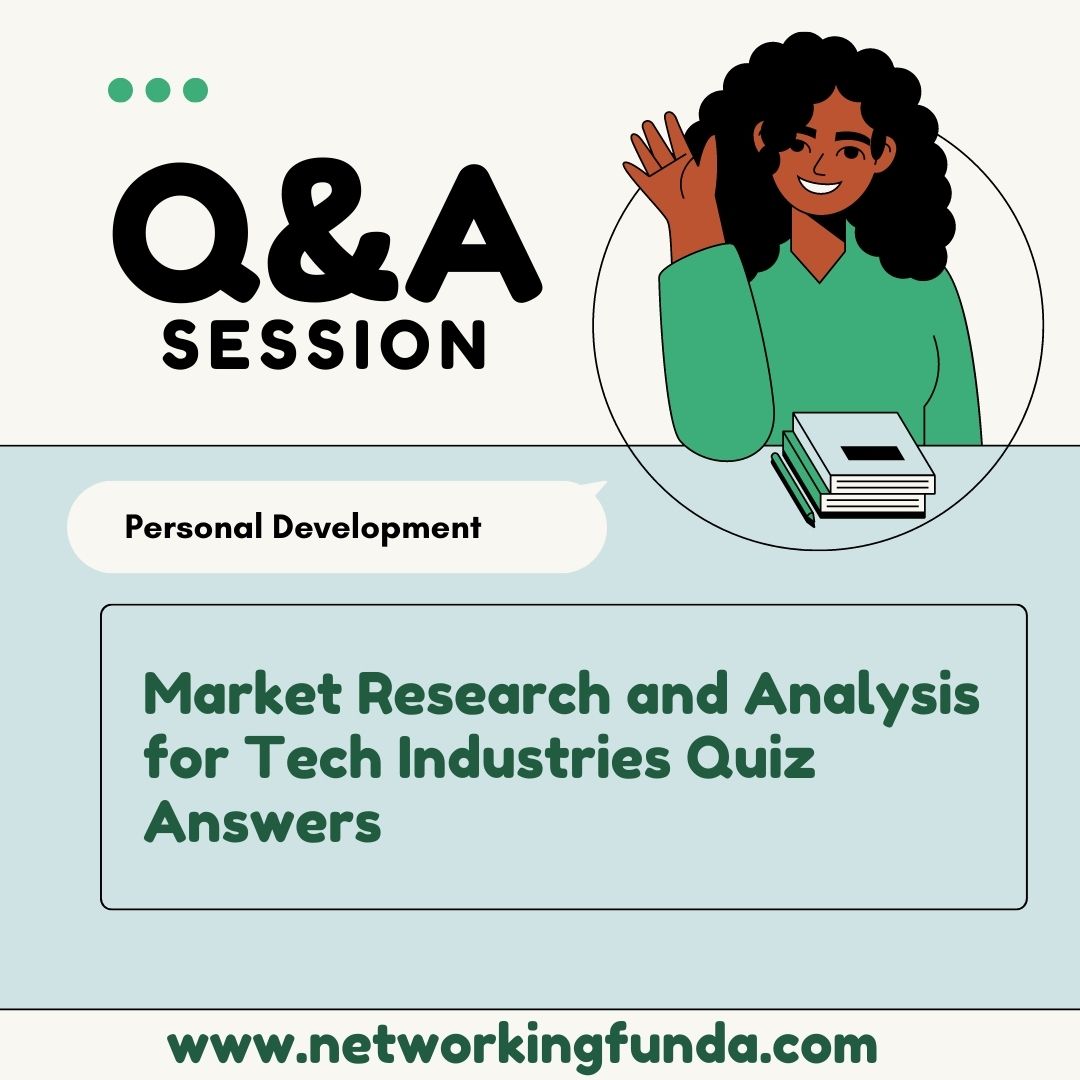 Q&A
SESSION

Personal Development

Market Research and Analysis for Tech Industries Quiz Answers

www.networkingfunda.com